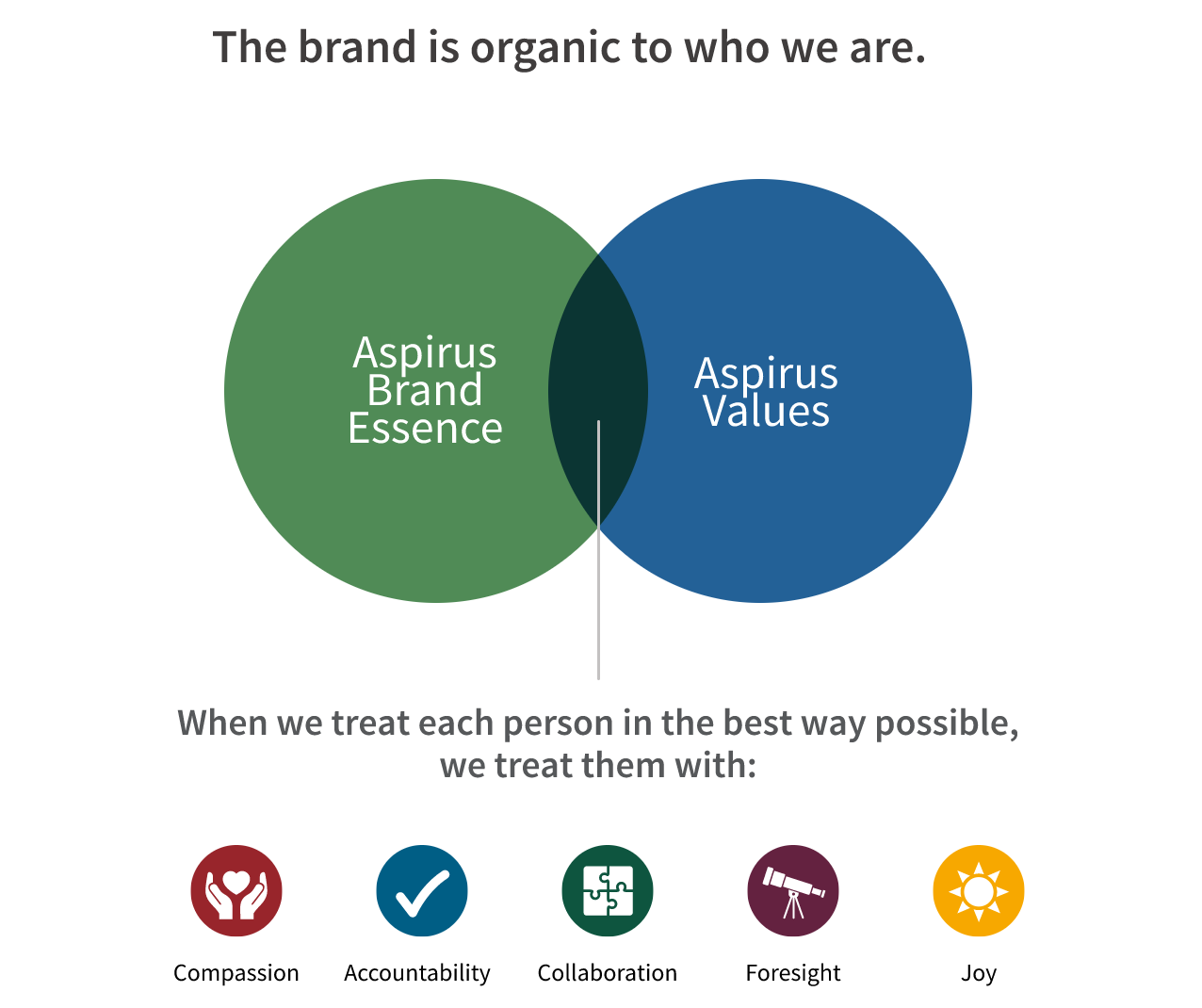 The brand is organic to who we are.

Aspirus Brand Essence

Aspirus Values

When we treat each person in the best way possible, we treat them with:

Compassion

Accountability

Collaboration

Foresight

Joy